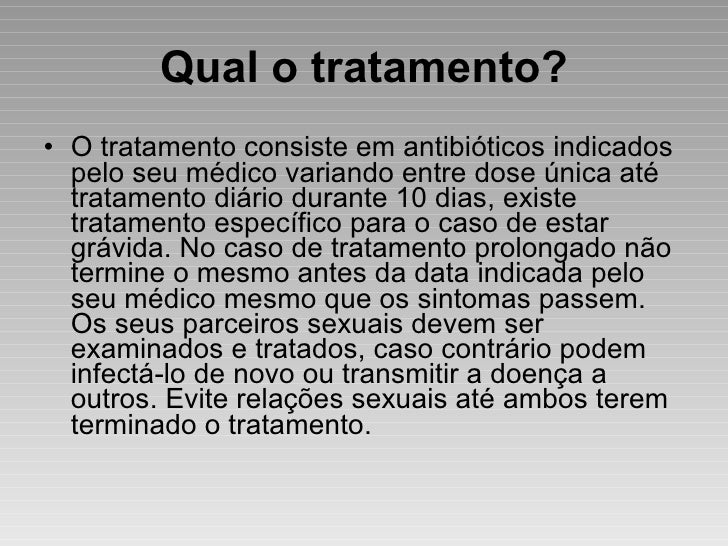 Qual o tratamento?

• O tratamento consiste em antibióticos indicados pelo seu médico variando entre dose única até tratamento diário durante 10 dias, existe tratamento específico para o caso de estar grávida. No caso de tratamento prolongado não termine o mesmo antes da data indicada pelo seu médico mesmo que os sintomas passem. Os seus parceiros sexuais devem ser examinados e tratados, caso contrário podem infectá-lo de novo ou transmitir a doença a outros. Evite relações sexuais até ambos terem terminado o tratamento.